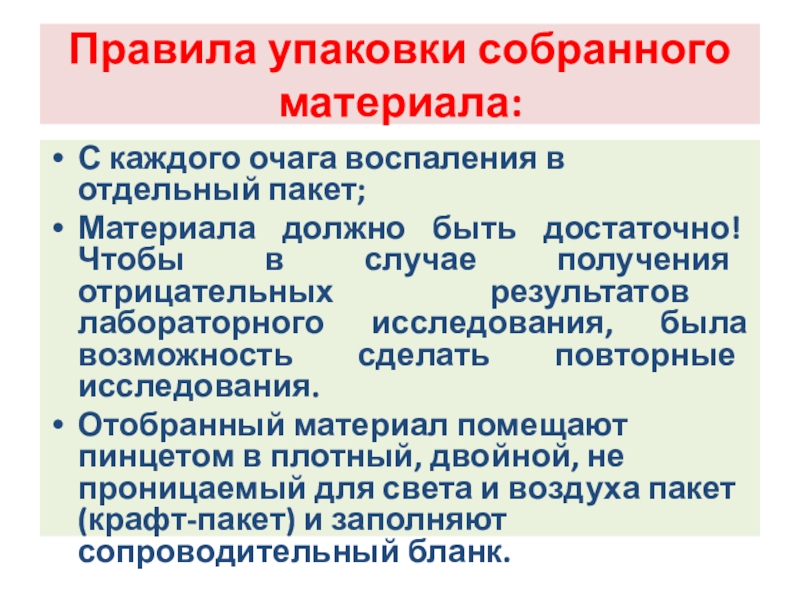 Правила упаковки собранного материала:

• С каждого очага воспаления в отдельный пакет;

• Материала должно быть достаточно! Чтобы в случае получения отрицательных результатов лабораторного исследования, была возможность сделать повторные исследования.

• Отобранный материал помещают пинцетом в плотный, двойной, не проницаемый для света и воздуха пакет (крафт-пакет) и заполняют сопроводительный бланк.